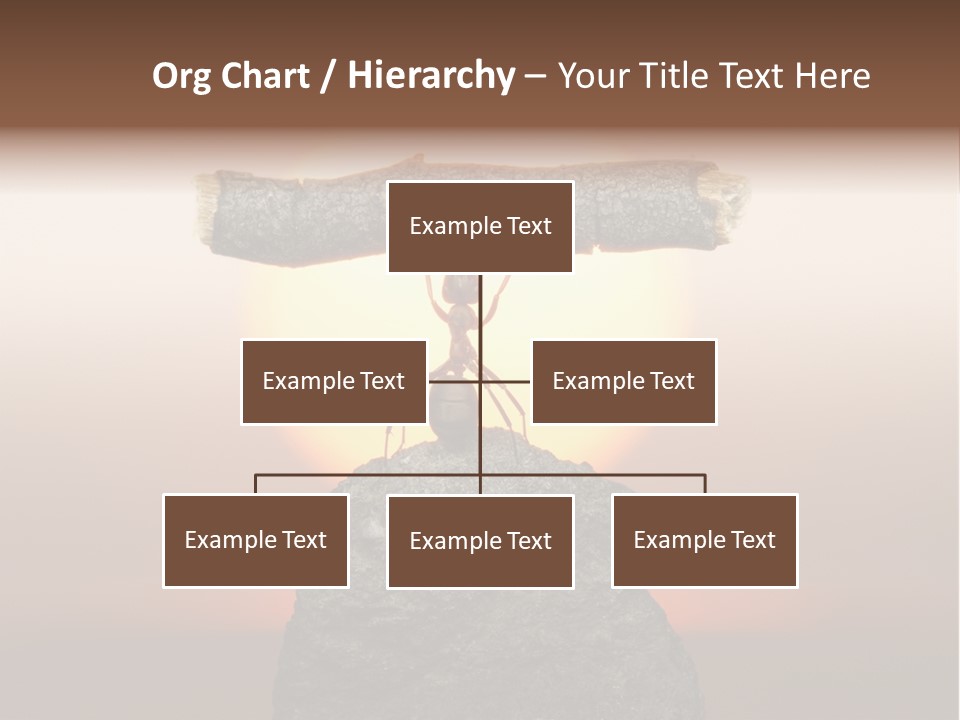 Org Chart / Hierarchy – Your Title Text Here

Example Text

Example Text

Example Text

Example Text

Example Text

Example Text